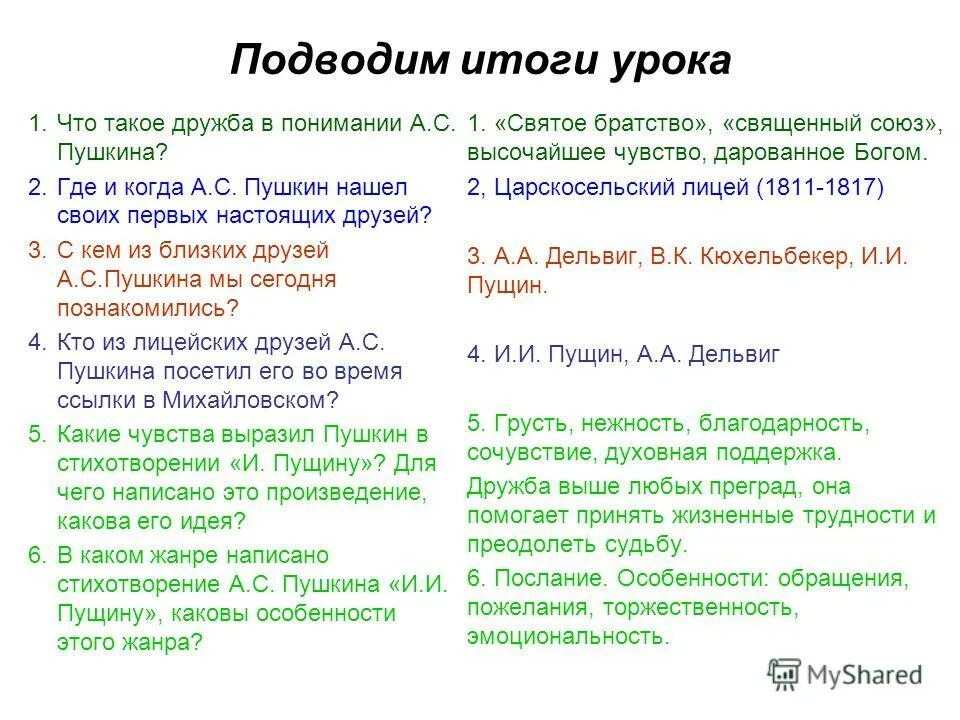 Подводим итоги урока

1. Что такое дружба в понимании А.С. Пушкина?
2. Где и когда А.С. Пушкин нашел своих первых настоящих друзей?
3. С кем из близких друзей А.С.Пушкина мы сегодня познакомились?
4. Кто из лицейских друзей А.С. Пушкина посетил его во время ссылки в Михайловском?
5. Какие чувства выразил Пушкин в стихотворении «И. Пущину»? Для чего написано это произведение, какова его идея?
6. В каком жанре написано стихотворение А.С. Пушкина «И.И. Пущину», каковы особенности этого жанра?

1. «Святое братство», «священный союз», высочайшее чувство, дарованное Богом.
2, Царскосельский лицей (1811-1817)
3. А.А. Дельвиг, В.К. Кюхельбекер, И.И. Пущин.
4. И.И. Пущин, А.А. Дельвиг
5. Грусть, нежность, благодарность, сочувствие, духовная поддержка.
Дружба выше любых преград, она помогает принять жизненные трудности и преодолеть судьбу.
6. Послание. Особенности: обращения, пожелания, торжественность, эмоциональность.

MyShared